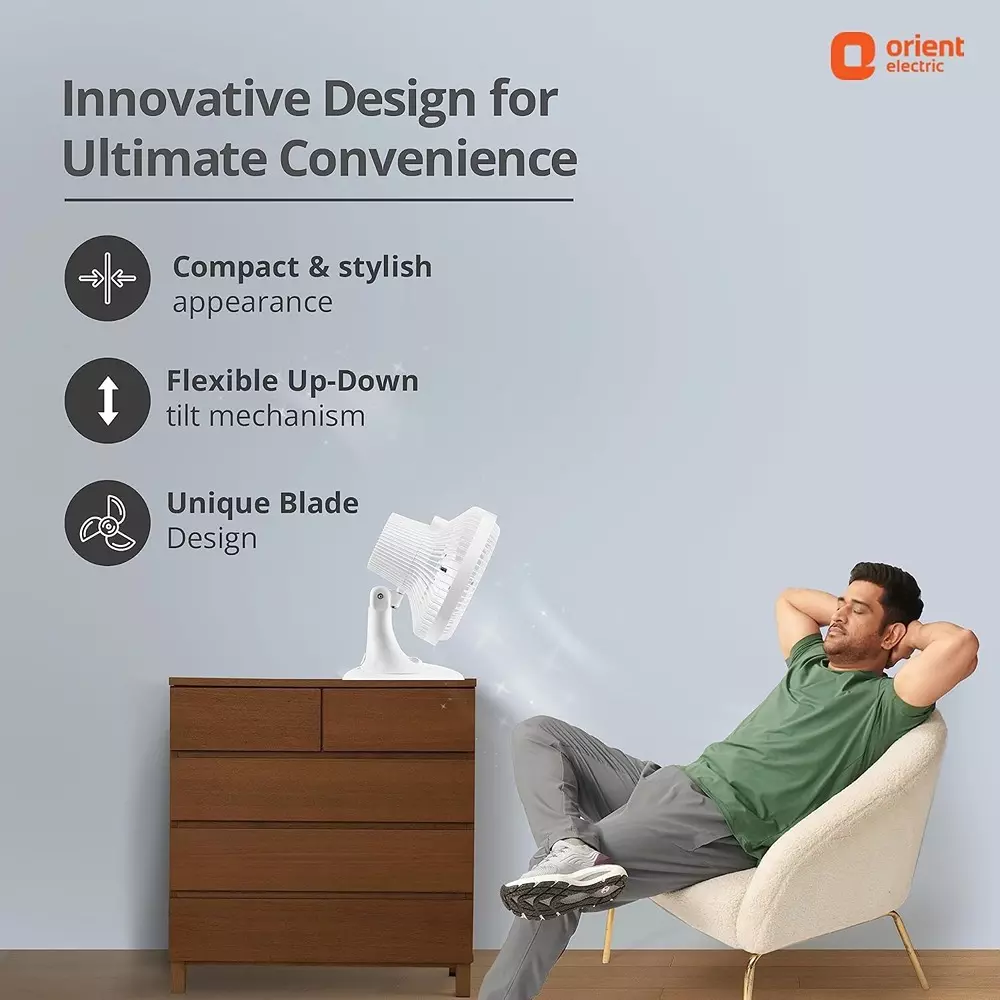 orient electric

Innovative Design for Ultimate Convenience

Compact & stylish appearance

Flexible Up-Down tilt mechanism

Unique Blade Design